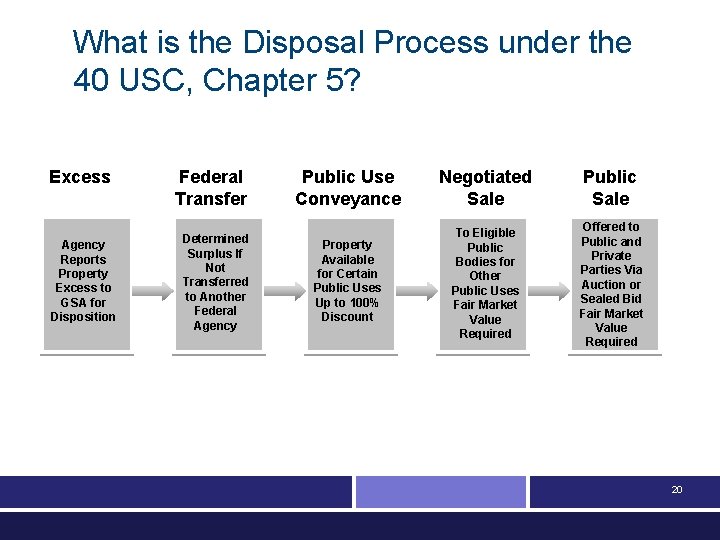 What is the Disposal Process under the 40 USC, Chapter 5?

Excess

Agency Reports Property Excess to GSA for Disposition

Federal Transfer

Determined Surplus If Not Transferred to Another Federal Agency

Public Use Conveyance

Property Available for Certain Public Uses Up to 100% Discount

Negotiated Sale

To Eligible Public Bodies for Other Public Uses Fair Market Value Required

Public Sale

Offered to Public and Private Parties Via Auction or Sealed Bid Fair Market Value Required

20